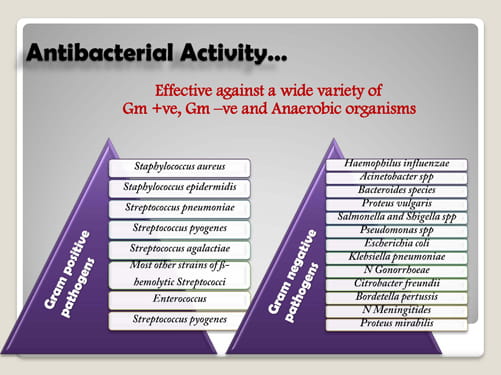 Antibacterial Activity…

Effective against a wide variety of Gm +ve, Gm –ve and Anaerobic organisms

Gram positive pathogens

Staphylococcus aureus
Staphylococcus epidermidis
Streptococcus pneumoniae
Streptococcus pyogenes
Streptococcus agalactiae
Most other strains of ß-hemolytic Streptococci
Enterococcus
Streptococcus pyogenes

Gram negative pathogens

Haemophilus influenzae
Acinetobacter spp
Bacteroides species
Proteus vulgaris
Salmonella and Shigella spp
Pseudomonas spp
Escherichia coli
Klebsiella pneumoniae
N Gonorrhoeae
Citrobacter freundii
Bordetella pertussis
N Meningitides
Proteus mirabilis